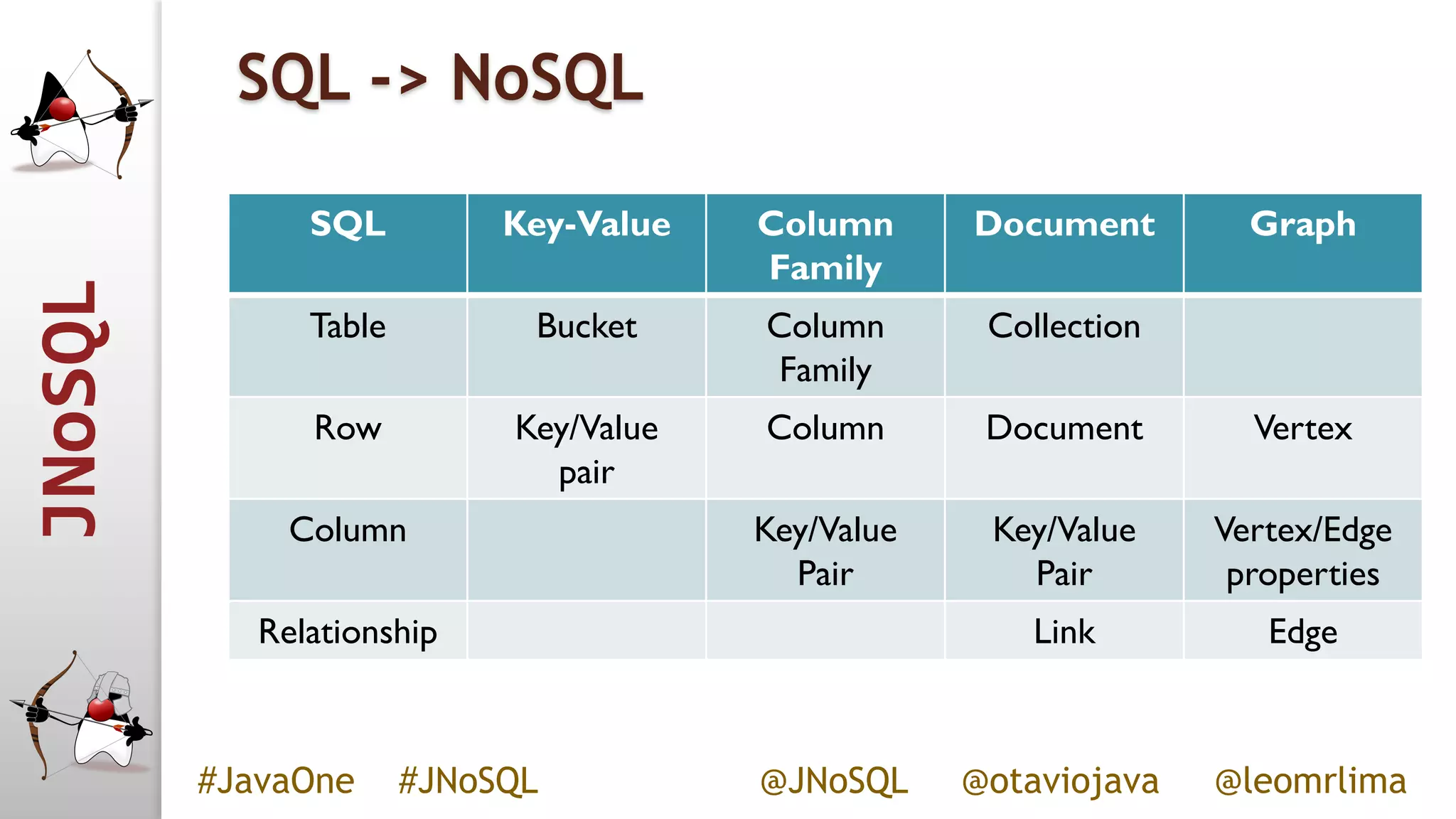 JNoSQL

SQL -> NoSQL

| SQL | Key-Value | Column Family | Document | Graph |
|---|---|---|---|---|
| Table | Bucket | Column Family | Collection | |
| Row | Key/Value pair | Column | Document | Vertex |
| Column | | Key/Value Pair | Key/Value Pair | Vertex/Edge properties |
| Relationship | | | Link | Edge |

#JavaOne #JNoSQL @JNoSQL @otaviojava @leomrlima